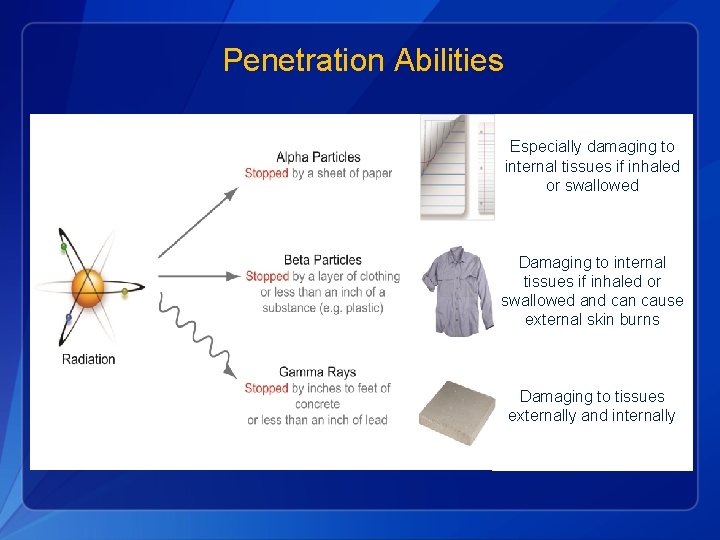 Penetration Abilities

Radiation

Alpha Particles
Stopped by a sheet of paper

Especially damaging to internal tissues if inhaled or swallowed

Beta Particles
Stopped by a layer of clothing or less than an inch of a substance (e.g. plastic)

Damaging to internal tissues if inhaled or swallowed and can cause external skin burns

Gamma Rays
Stopped by inches to feet of concrete or less than an inch of lead

Damaging to tissues externally and internally